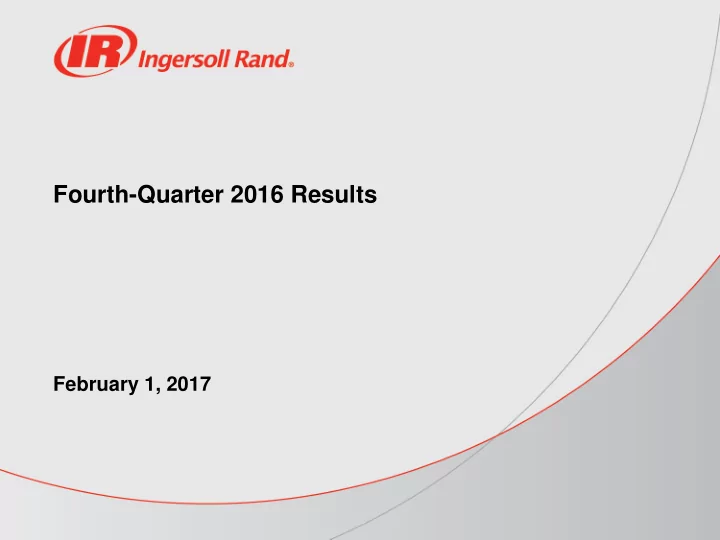 IR Ingersoll Rand®

Fourth-Quarter 2016 Results

February 1, 2017